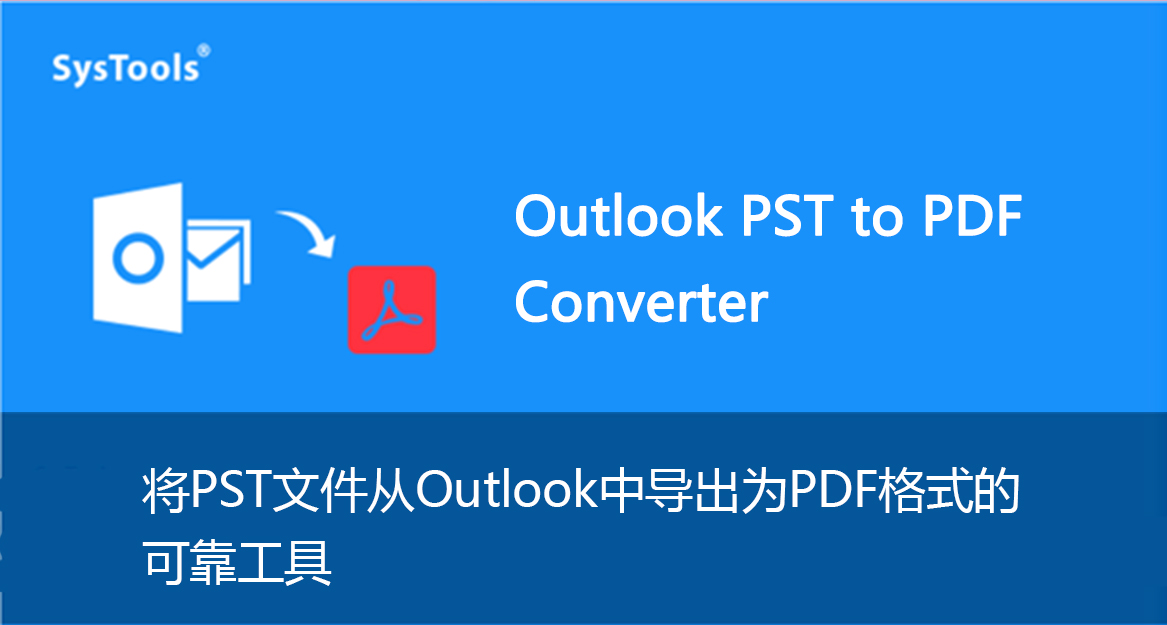 SysTools®

Outlook PST to PDF Converter

将PST文件从Outlook中导出为PDF格式的可靠工具